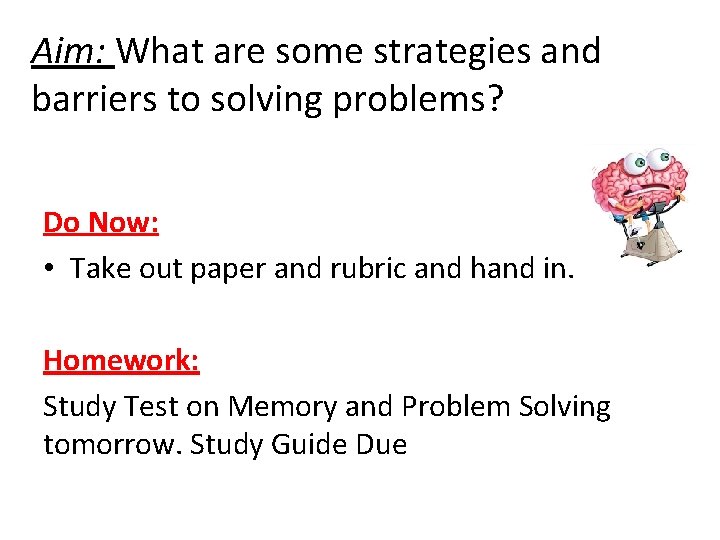 Aim: What are some strategies and barriers to solving problems?

Do Now:

• Take out paper and rubric and hand in.

Homework:

Study Test on Memory and Problem Solving tomorrow. Study Guide Due